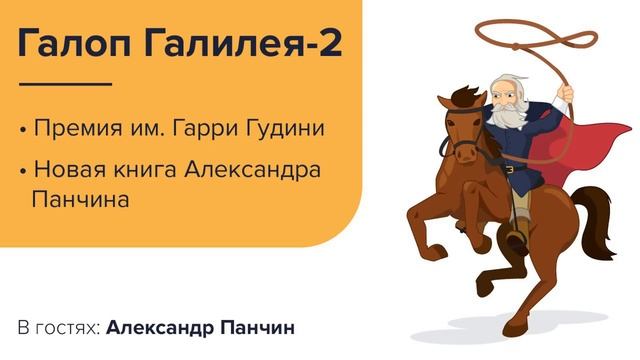 Галоп Галилея-2

• Премия им. Гарри Гудини

• Новая книга Александра Панчина

В гостях: Александр Панчин